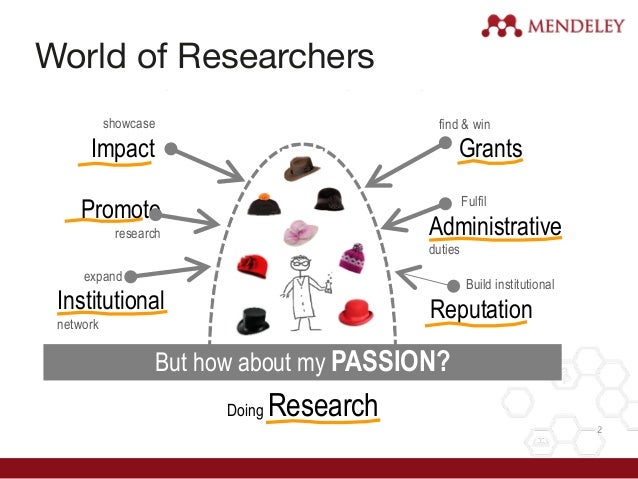 MENDELEY

World of Researchers

showcase
Impact

Promote
research

expand
Institutional
network

find & win
Grants

Fulfil
Administrative
duties

Build institutional
Reputation

But how about my PASSION?

Doing Research

2